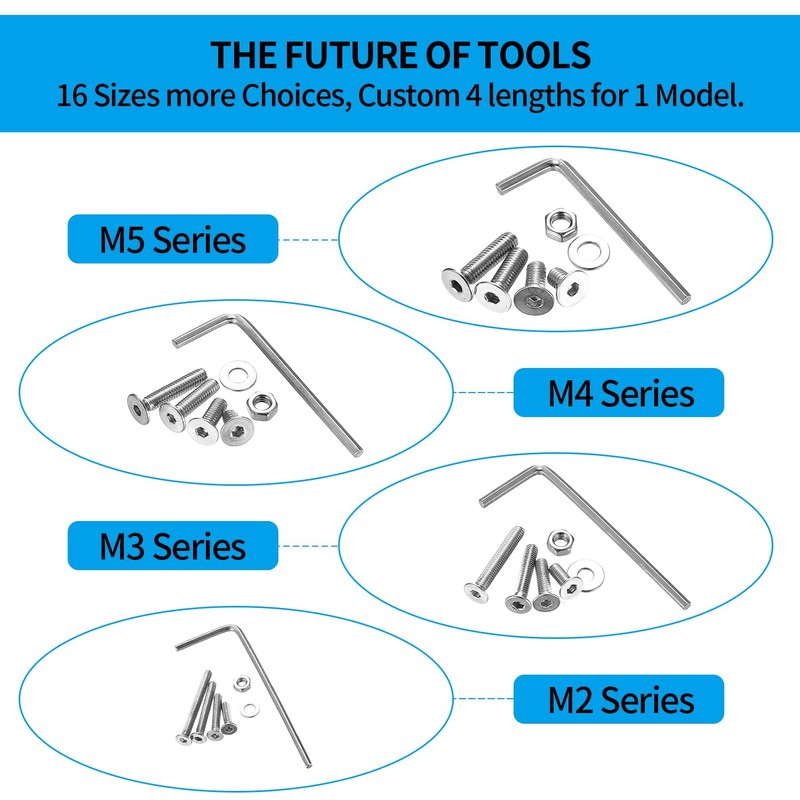 THE FUTURE OF TOOLS
16 Sizes more Choices, Custom 4 lengths for 1 Model.

M5 Series

M4 Series

M3 Series

M2 Series